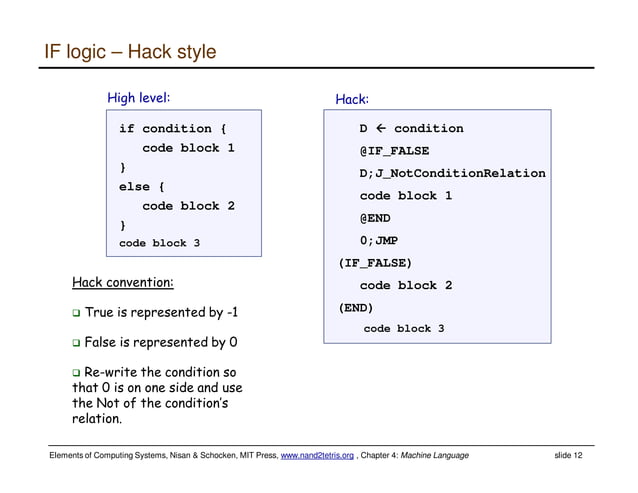 IF logic – Hack style

High level:

if condition {
code block 1
}
else {
code block 2
}
code block 3

Hack convention:

❑ True is represented by -1

❑ False is represented by 0

❑ Re-write the condition so that 0 is on one side and use the Not of the condition's relation.

Hack:

D ← condition
@IF_FALSE
D;J_NotConditionRelation
code block 1
@END
0;JMP
(IF_FALSE)
code block 2
(END)
code block 3

Elements of Computing Systems, Nisan & Schocken, MIT Press, www.nand2tetris.org , Chapter 4: Machine Language slide 12